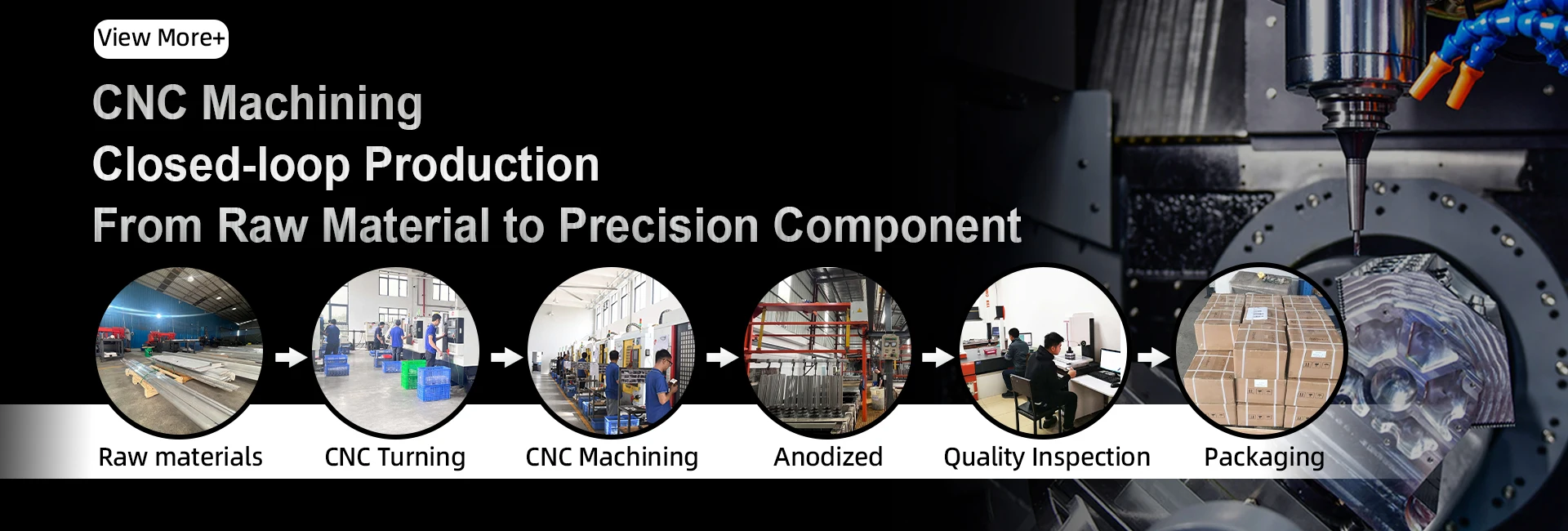 View More+

CNC Machining
Closed-loop Production
From Raw Material to Precision Component

Raw materials
CNC Turning
CNC Machining
Anodized
Quality Inspection
Packaging